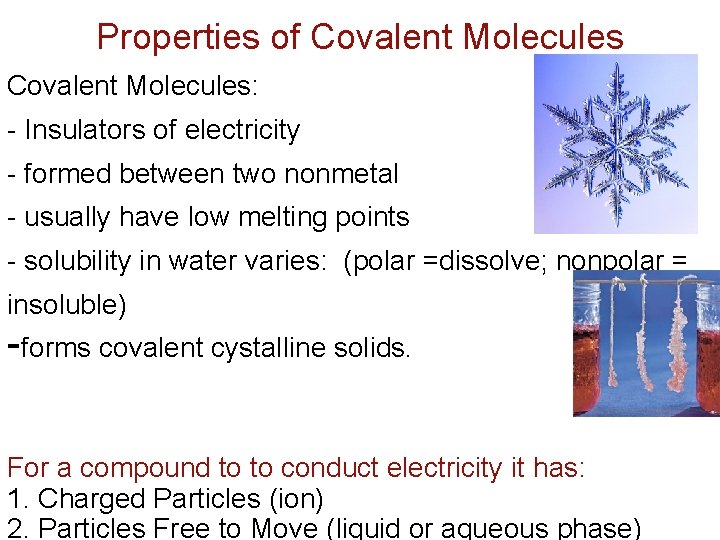 Properties of Covalent Molecules

Covalent Molecules:

- Insulators of electricity

- formed between two nonmetal

- usually have low melting points

- solubility in water varies: (polar =dissolve; nonpolar = insoluble)

-forms covalent cystalline solids.

For a compound to to conduct electricity it has:
1. Charged Particles (ion)
2. Particles Free to Move (liquid or aqueous phase)